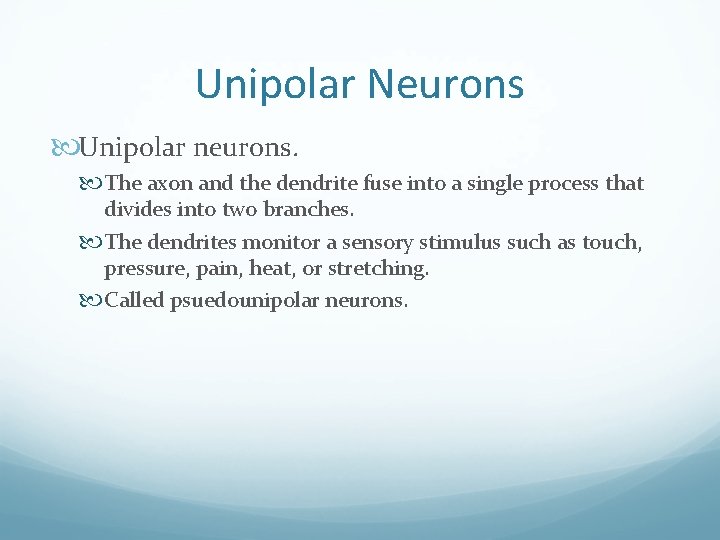 Unipolar Neurons

Unipolar neurons.

The axon and the dendrite fuse into a single process that divides into two branches.

The dendrites monitor a sensory stimulus such as touch, pressure, pain, heat, or stretching.

Called psuedounipolar neurons.